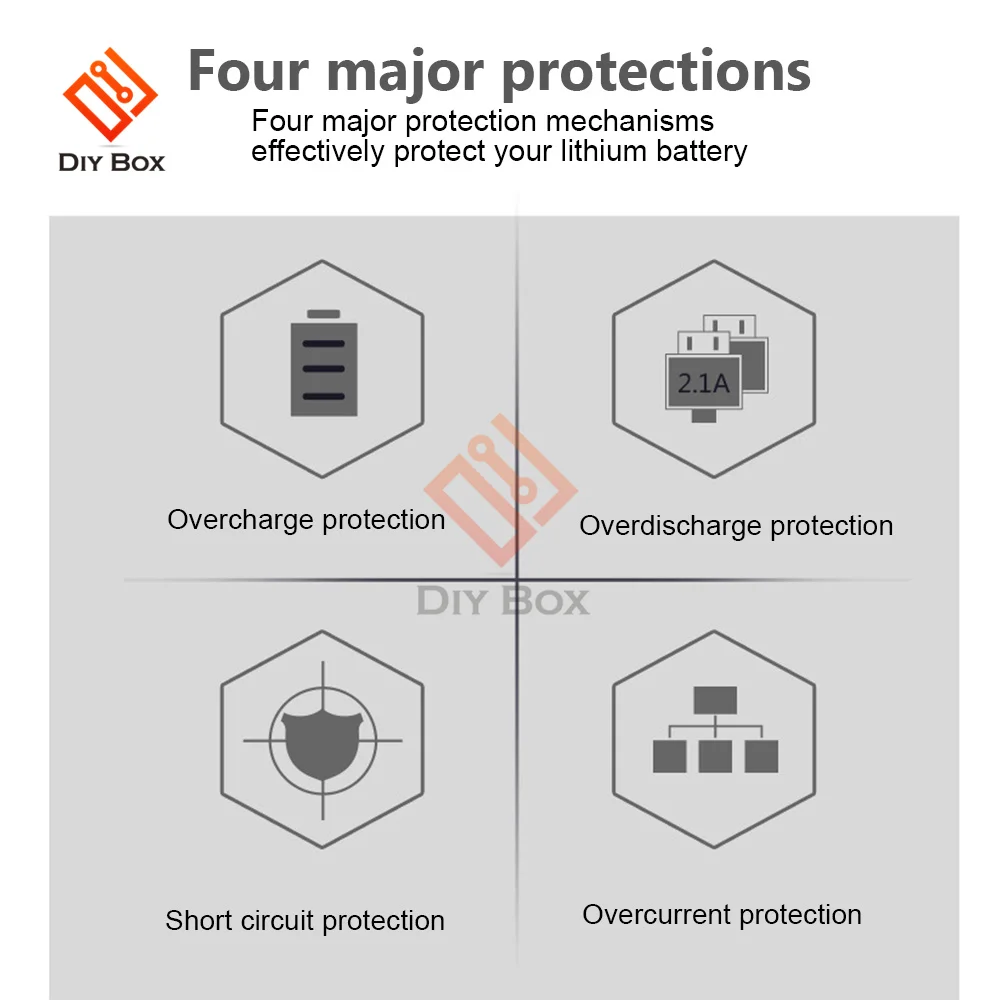 DIY BOX

Four major protections

Four major protection mechanisms effectively protect your lithium battery

Overcharge protection

2.1A

Overdischarge protection

DIY BOX

Short circuit protection

Overcurrent protection